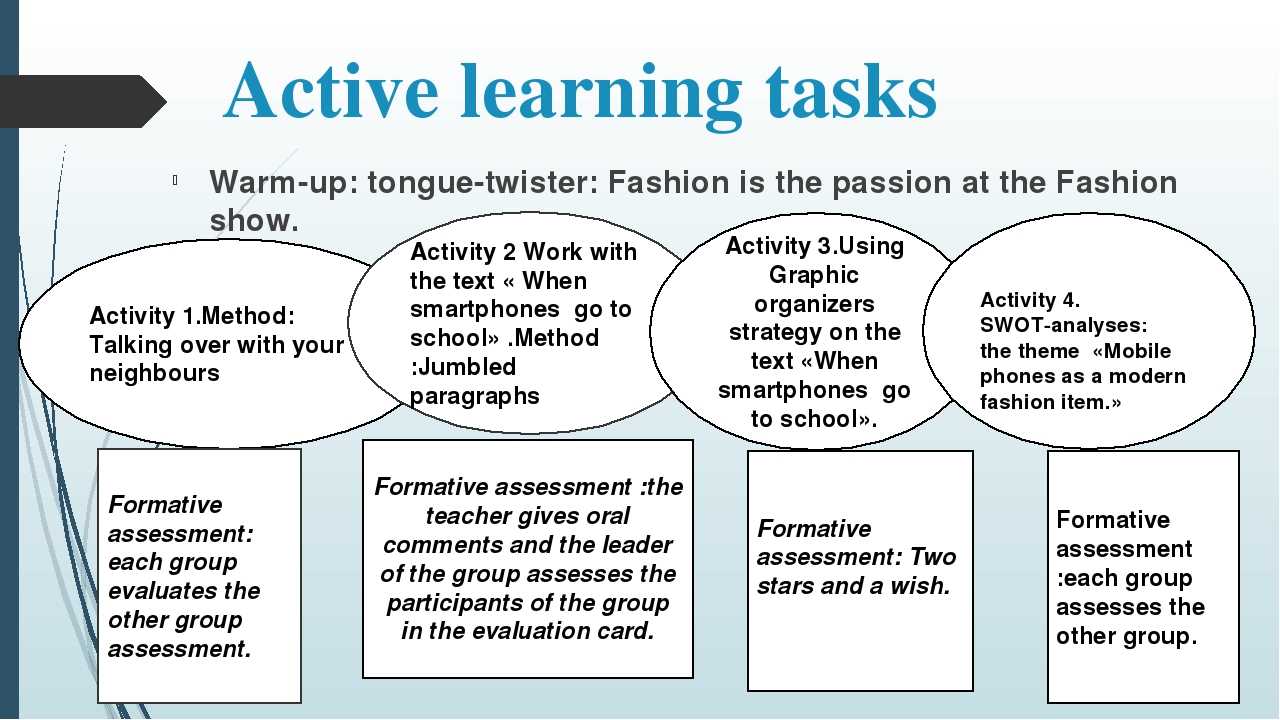 Active learning tasks

Warm-up: tongue-twister: Fashion is the passion at the Fashion show.

Activity 1.Method: Talking over with your neighbours

Activity 2 Work with the text « When smartphones go to school» .Method :Jumbled paragraphs

Activity 3.Using Graphic organizers strategy on the text «When smartphones go to school».

Activity 4. SWOT-analyses: the theme «Mobile phones as a modern fashion item.»

Formative assessment: each group evaluates the other group assessment.

Formative assessment :the teacher gives oral comments and the leader of the group assesses the participants of the group in the evaluation card.

Formative assessment: Two stars and a wish.

Formative assessment :each group assesses the other group.